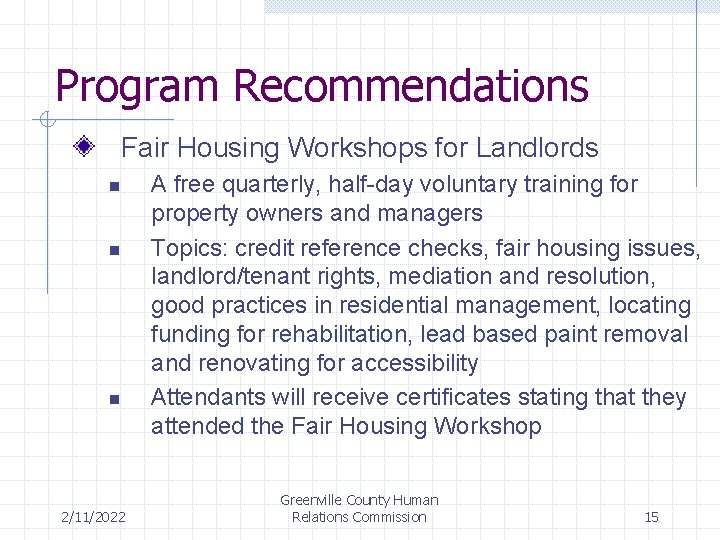 Program Recommendations

Fair Housing Workshops for Landlords

A free quarterly, half-day voluntary training for property owners and managers

Topics: credit reference checks, fair housing issues, landlord/tenant rights, mediation and resolution, good practices in residential management, locating funding for rehabilitation, lead based paint removal and renovating for accessibility

Attendants will receive certificates stating that they attended the Fair Housing Workshop

2/11/2022

Greenville County Human Relations Commission

15